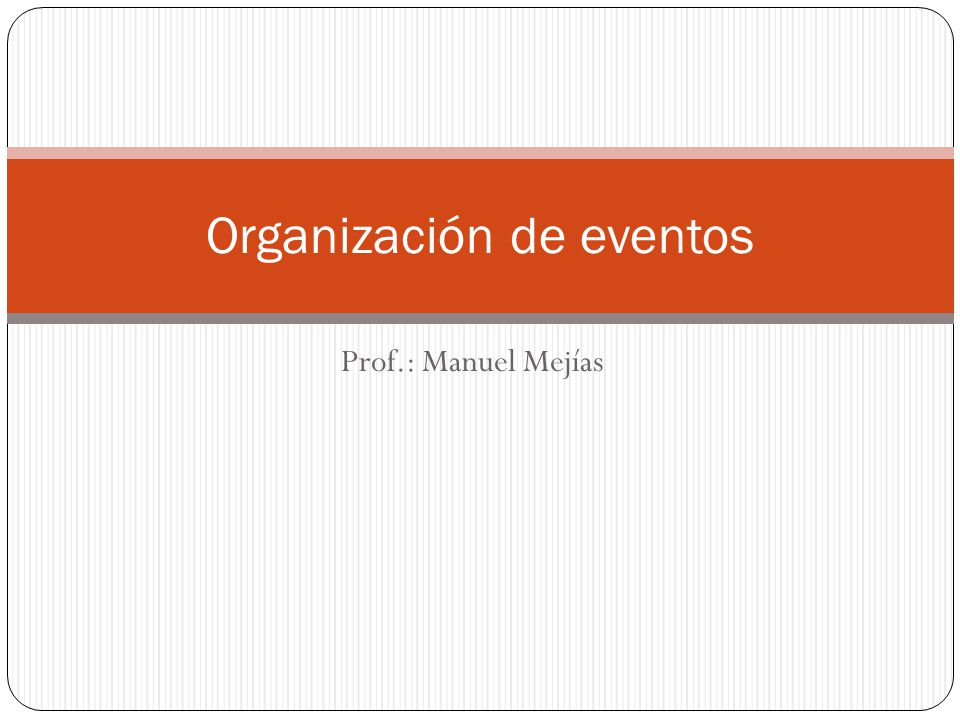 Organización de eventos

Prof.: Manuel Mejías